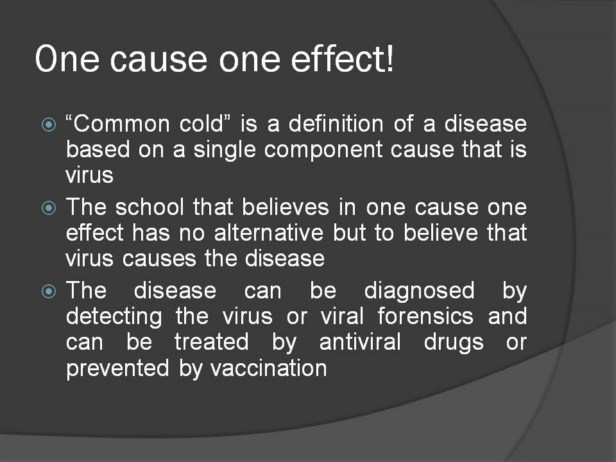 One cause one effect!

“Common cold” is a definition of a disease based on a single component cause that is virus

The school that believes in one cause one effect has no alternative but to believe that virus causes the disease

The disease can be diagnosed by detecting the virus or viral forensics and can be treated by antiviral drugs or prevented by vaccination